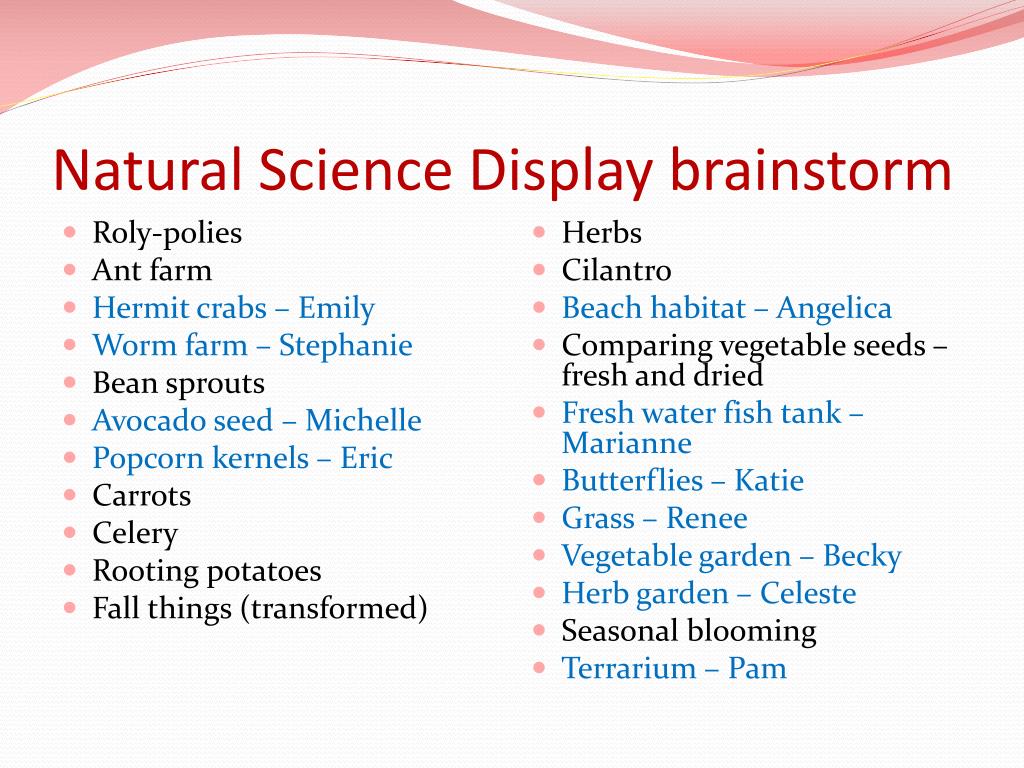 Natural Science Display brainstorm

- Roly-polies
- Ant farm
- Hermit crabs – Emily
- Worm farm – Stephanie
- Bean sprouts
- Avocado seed – Michelle
- Popcorn kernels – Eric
- Carrots
- Celery
- Rooting potatoes
- Fall things (transformed)

- Herbs
- Cilantro
- Beach habitat – Angelica
- Comparing vegetable seeds – fresh and dried
- Fresh water fish tank – Marianne
- Butterflies – Katie
- Grass – Renee
- Vegetable garden – Becky
- Herb garden – Celeste
- Seasonal blooming
- Terrarium – Pam